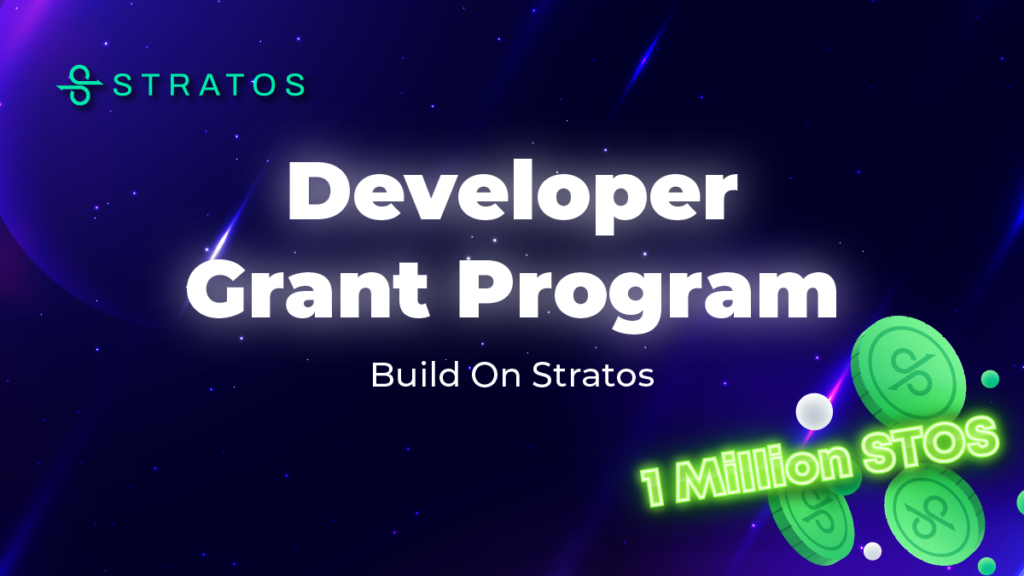 STRATOS

Developer Grant Program

Build On Stratos

1 Million STOS